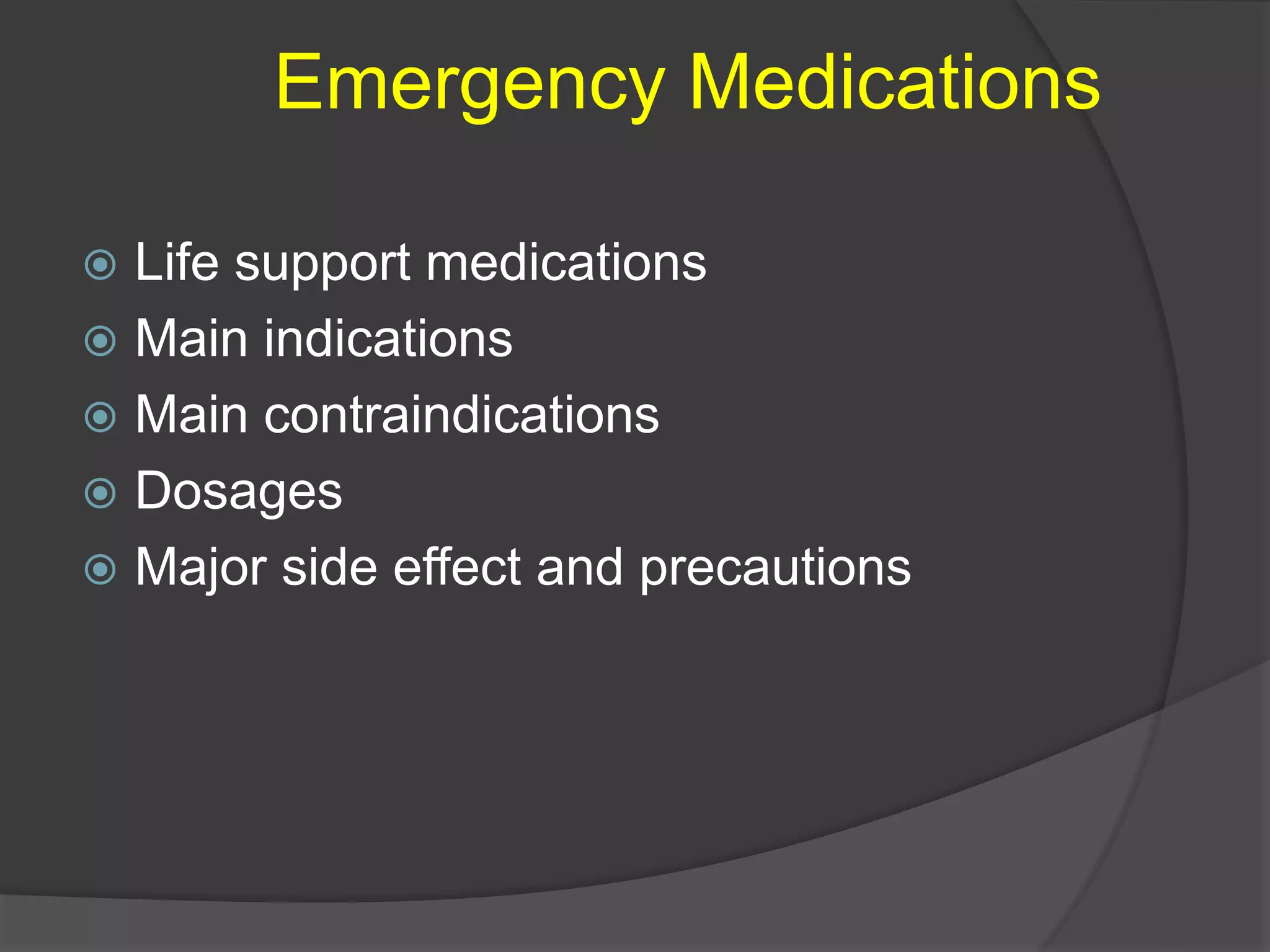 Emergency Medications

- Life support medications
- Main indications
- Main contraindications
- Dosages
- Major side effect and precautions